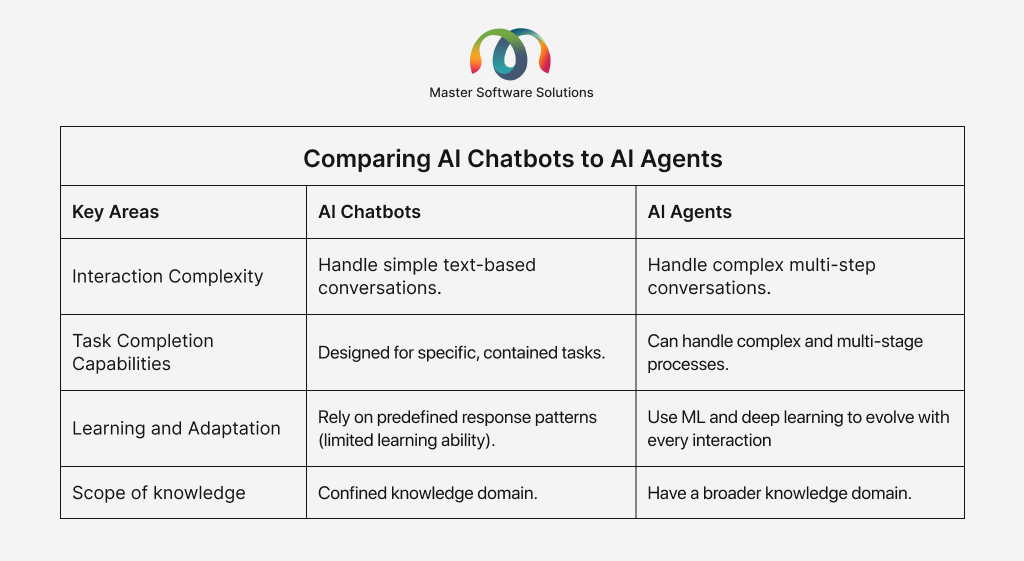 Master Software Solutions

Comparing AI Chatbots to AI Agents

| Key Areas | AI Chatbots | AI Agents |
|---|---|---|
| Interaction Complexity | Handle simple text-based conversations. | Handle complex multi-step conversations. |
| Task Completion Capabilities | Designed for specific, contained tasks. | Can handle complex and multi-stage processes. |
| Learning and Adaptation | Rely on predefined response patterns (limited learning ability). | Use ML and deep learning to evolve with every interaction |
| Scope of knowledge | Confined knowledge domain. | Have a broader knowledge domain. |